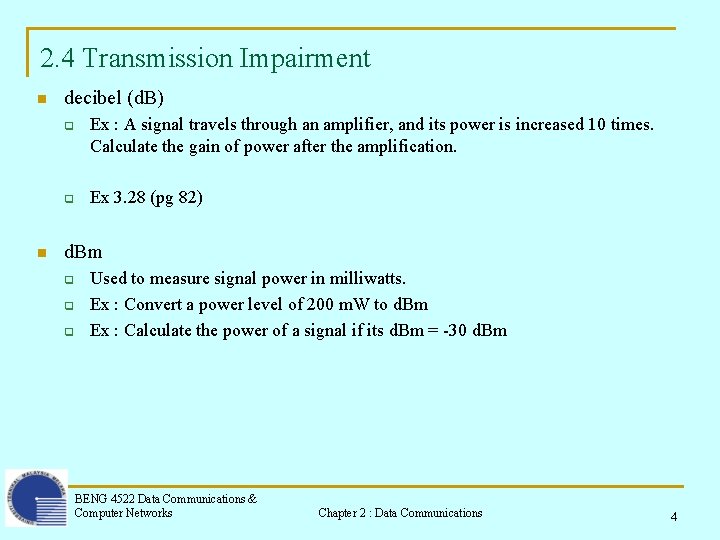 2.4 Transmission Impairment

decibel (dB)

Ex : A signal travels through an amplifier, and its power is increased 10 times. Calculate the gain of power after the amplification.

Ex 3.28 (pg 82)

dBm

Used to measure signal power in milliwatts.

Ex : Convert a power level of 200 mW to dBm

Ex : Calculate the power of a signal if its dBm = -30 dBm

BENG 4522 Data Communications & Computer Networks

Chapter 2 : Data Communications

4